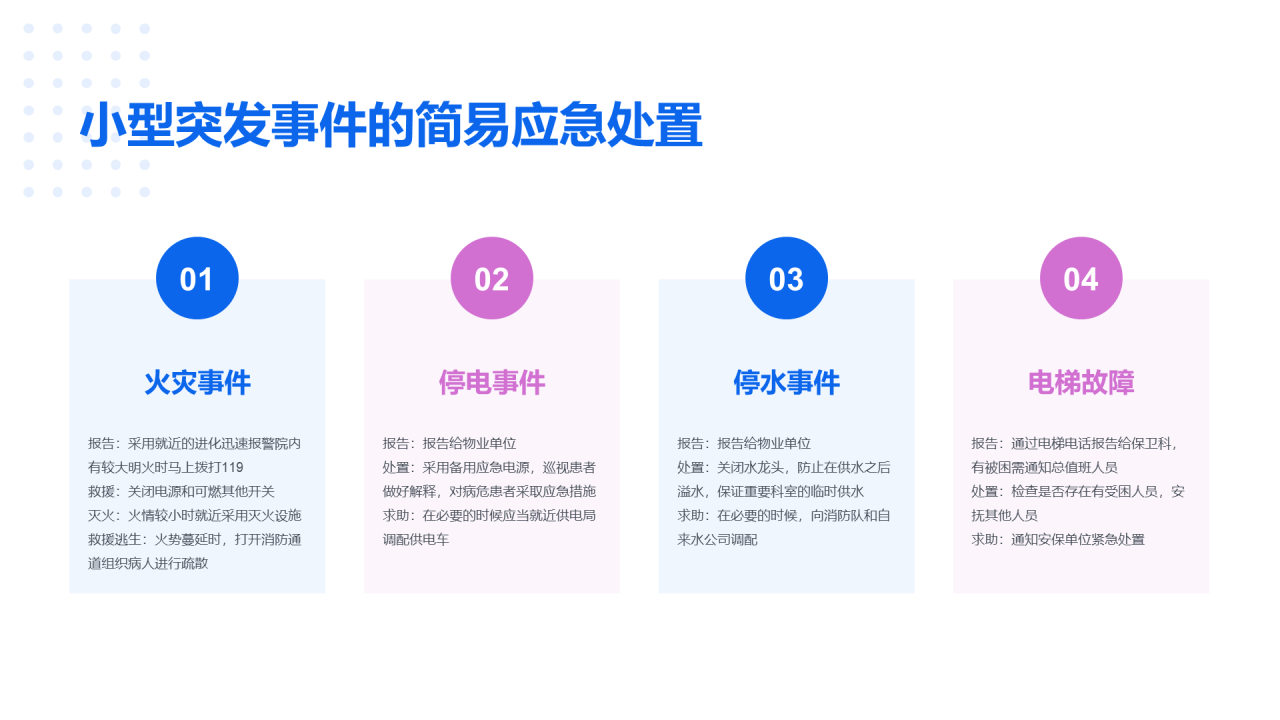 小型突发事件的简易应急处置

01

火灾事件

报告：采用就近的进化迅速报警院内有较大明火时马上拨打119
救援：关闭电源和可燃其他开关
灭火：火情较小时就近采用灭火设施
救援逃生：火势蔓延时，打开消防通道组织病人进行疏散

02

停电事件

报告：报告给物业单位
处置：采用备用应急电源，巡视患者做好解释，对病危患者采取应急措施
求助：在必要的时候应当就近供电局调配供电车

03

停水事件

报告：报告给物业单位
处置：关闭水龙头，防止在供水之后溢水，保证重要科室的临时供水
求助：在必要的时候，向消防队和自来水公司调配

04

电梯故障

报告：通过电梯电话报告给保卫科，有被困需通知总值班人员
处置：检查是否存在有受困人员，安抚其他人员
求助：通知安保单位紧急处置